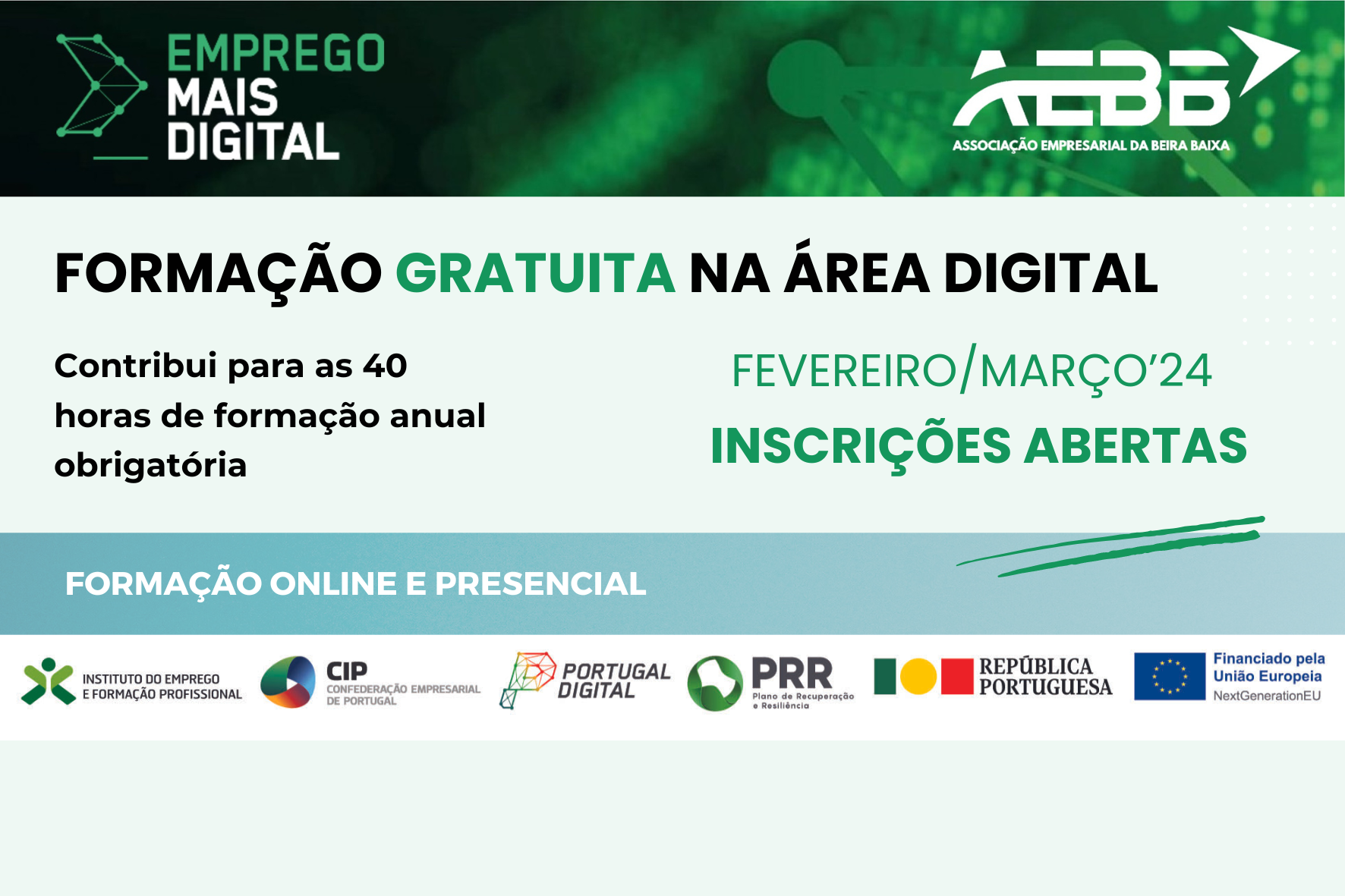 EMPREGO MAIS DIGITAL

AEBB
ASSOCIAÇÃO EMPRESARIAL DA BEIRA BAIXA

FORMAÇÃO GRATUITA NA ÁREA DIGITAL

Contribui para as 40 horas de formação anual obrigatória

FEVEREIRO/MARÇO'24
INSCRIÇÕES ABERTAS

FORMAÇÃO ONLINE E PRESENCIAL

INSTITUTO DO EMPREGO E FORMAÇÃO PROFISSIONAL

CIP CONFEDERAÇÃO EMPRESARIAL DE PORTUGAL

PORTUGAL DIGITAL

PRR Plano de Recuperação e Resiliência

REPÚBLICA PORTUGUESA

Financiado pela União Europeia NextGenerationEU